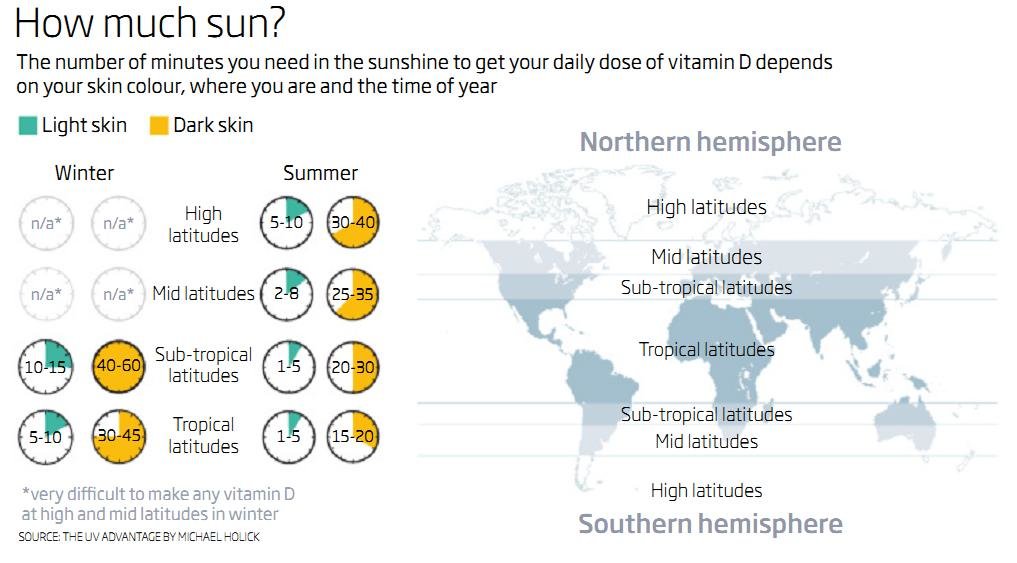 How much sun?

The number of minutes you need in the sunshine to get your daily dose of vitamin D depends on your skin colour, where you are and the time of year

Light skin Dark skin

Winter

Summer

n/a* n/a* High latitudes 5-10 30-40

n/a* n/a* Mid latitudes 2-8 25-35

10-15 40-60 Sub-tropical latitudes 1-5 20-30

5-10 30-45 Tropical latitudes 1-5 15-20

*very difficult to make any vitamin D at high and mid latitudes in winter

SOURCE: THE UV ADVANTAGE BY MICHAEL HOLICK

Northern hemisphere

High latitudes

Mid latitudes

Sub-tropical latitudes

Tropical latitudes

Sub-tropical latitudes

Mid latitudes

High latitudes

Southern hemisphere